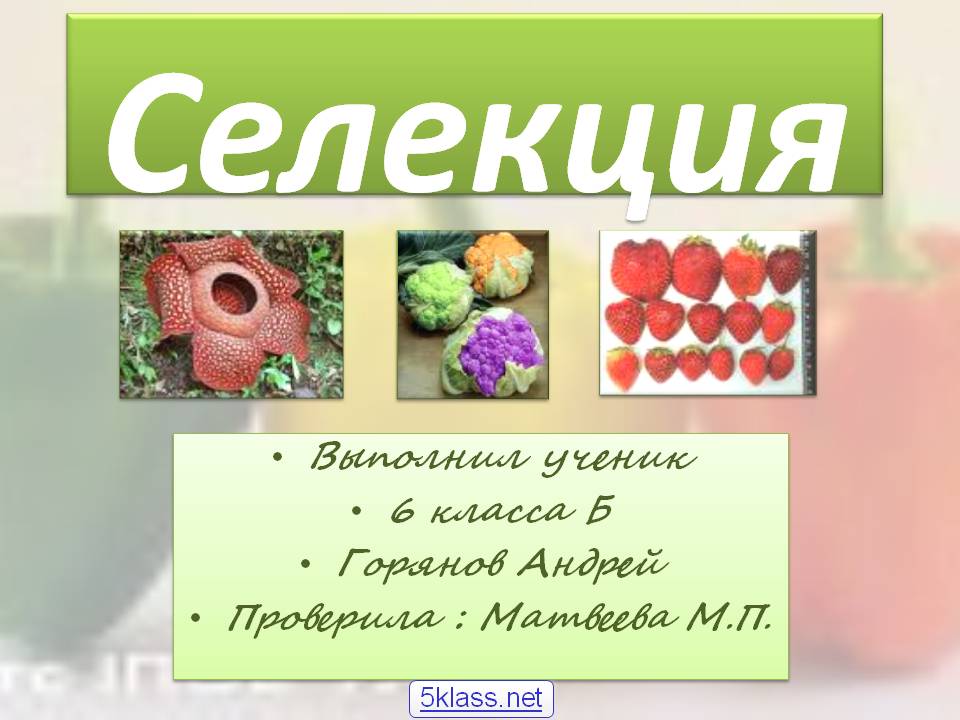 Селекция

• Выполнил ученик
• 6 класса Б
• Горянов Андрей
• Проверила : Матвеева М.П.

5klass.net